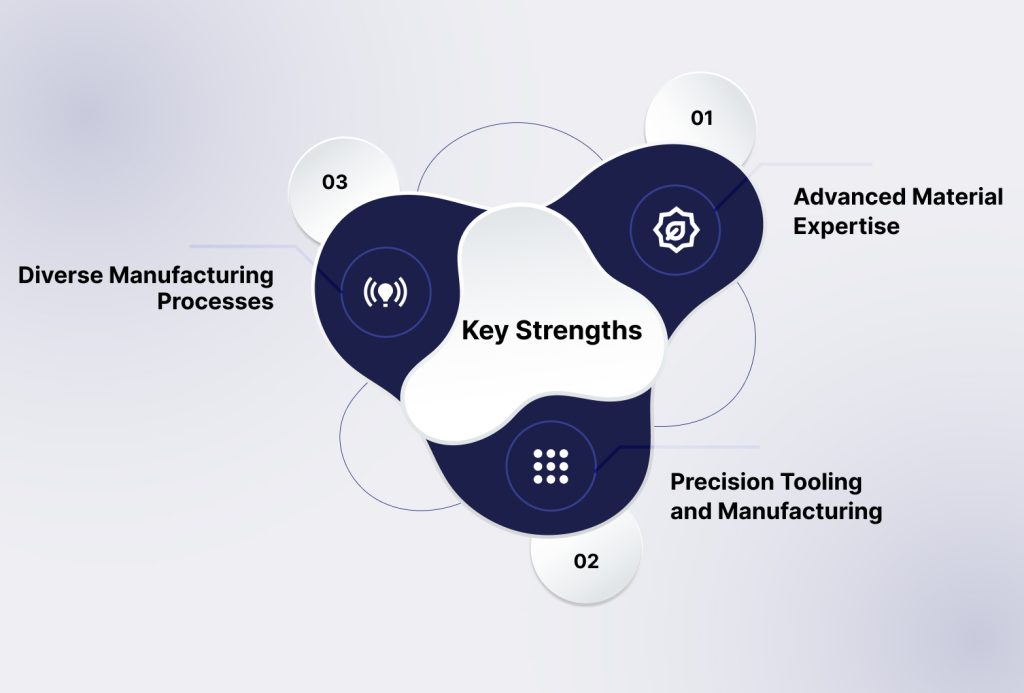 Key Strengths

01

Advanced Material Expertise

02

Precision Tooling and Manufacturing

03

Diverse Manufacturing Processes